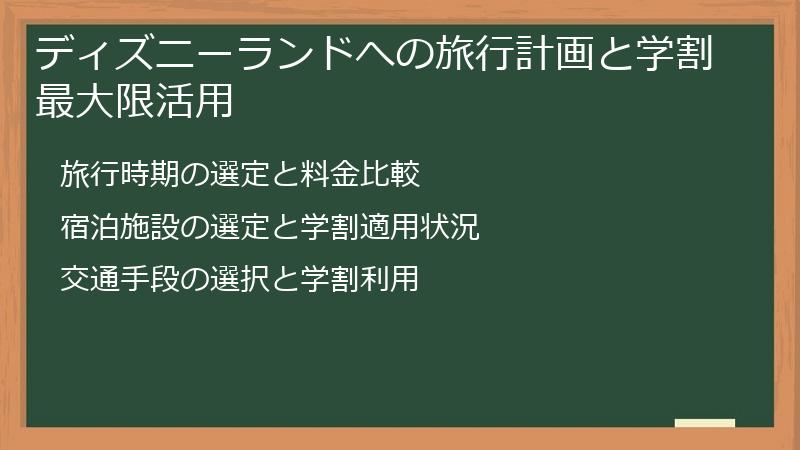 ディズニーランドへの旅行計画と学割最大限活用

旅行時期の選定と料金比較

宿泊施設の選定と学割適用状況

交通手段の選択と学割利用